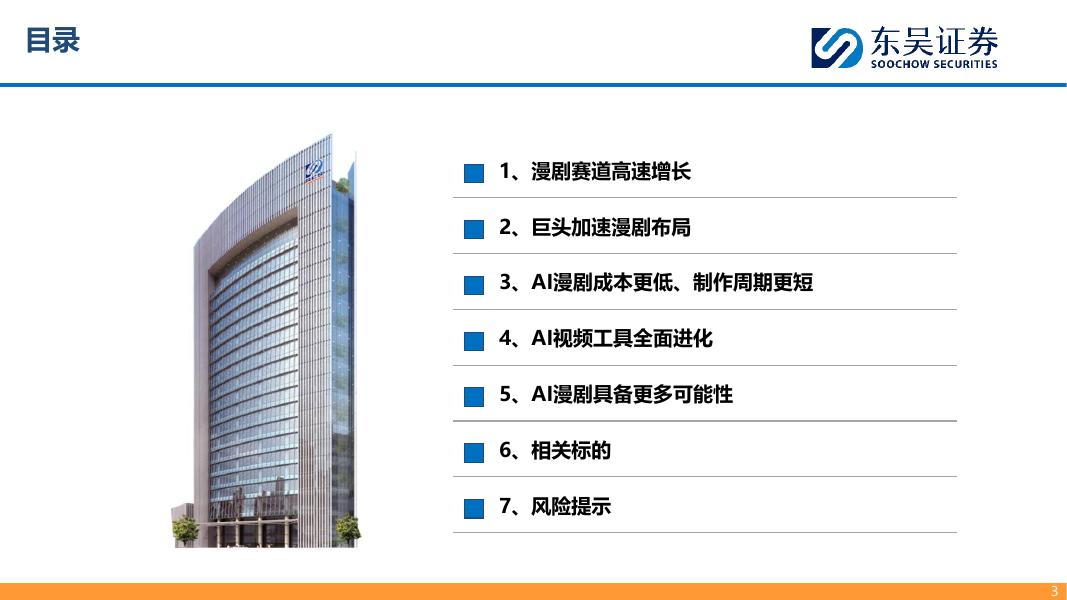 目录

东吴证券
SOOCHOW SECURITIES

1、漫剧赛道高速增长

2、巨头加速漫剧布局

3、AI漫剧成本更低、制作周期更短

4、AI视频工具全面进化

5、AI漫剧具备更多可能性

6、相关标的

7、风险提示

3